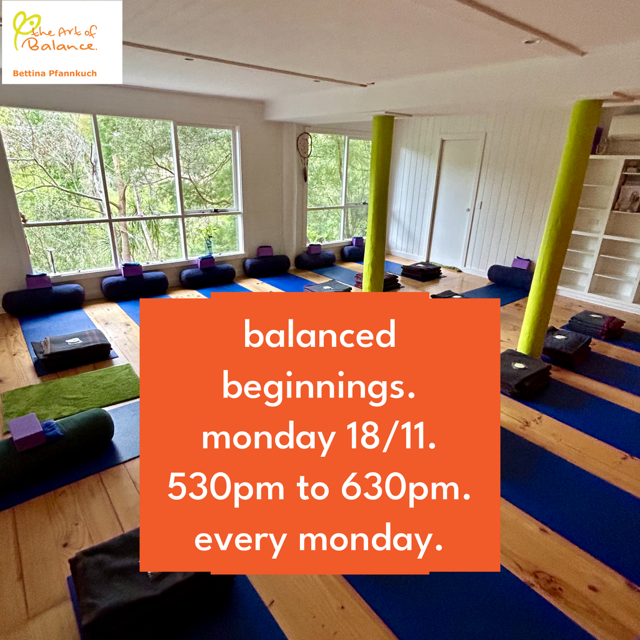 the Art of Balance.

Bettina Pfannkuch

balanced beginnings. monday 18/11. 530pm to 630pm. every monday.